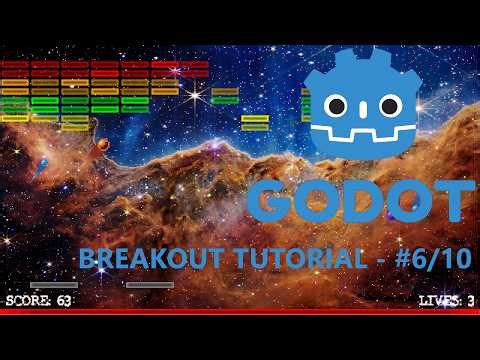 GODOT

BREAKOUT TUTORIAL - #6/10

SCORE: 63

LIVES: 3